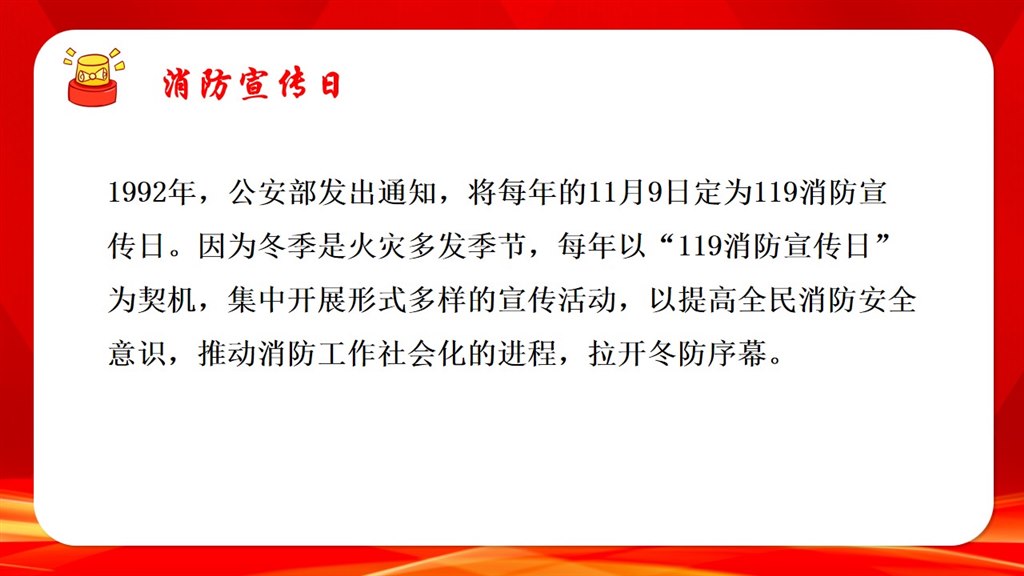 消防宣传日

1992年，公安部发出通知，将每年的11月9日定为119消防宣传日。因为冬季是火灾多发季节，每年以“119消防宣传日”为契机，集中开展形式多样的宣传活动，以提高全民消防安全意识，推动消防工作社会化的进程，拉开冬防序幕。